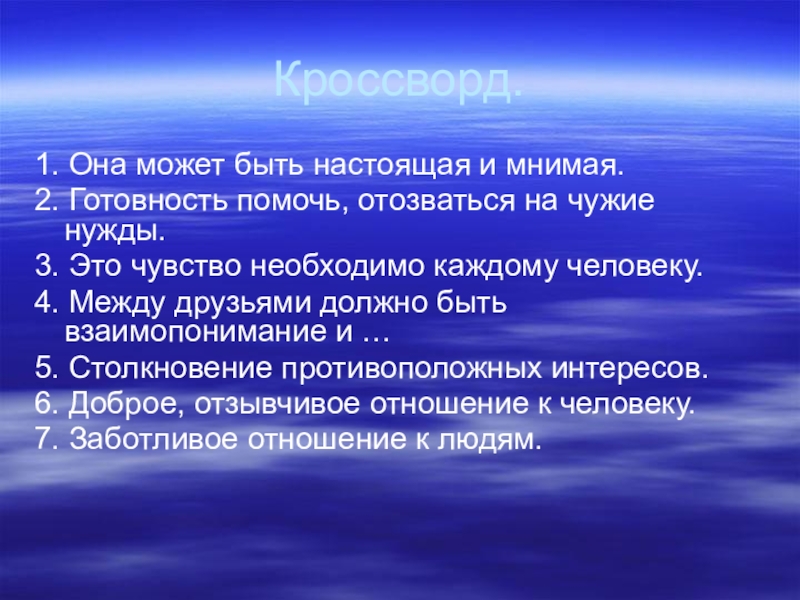 Кроссворд.

1. Она может быть настоящая и мнимая.
2. Готовность помочь, отозваться на чужие нужды.
3. Это чувство необходимо каждому человеку.
4. Между друзьями должно быть взаимопонимание и …
5. Столкновение противоположных интересов.
6. Доброе, отзывчивое отношение к человеку.
7. Заботливое отношение к людям.